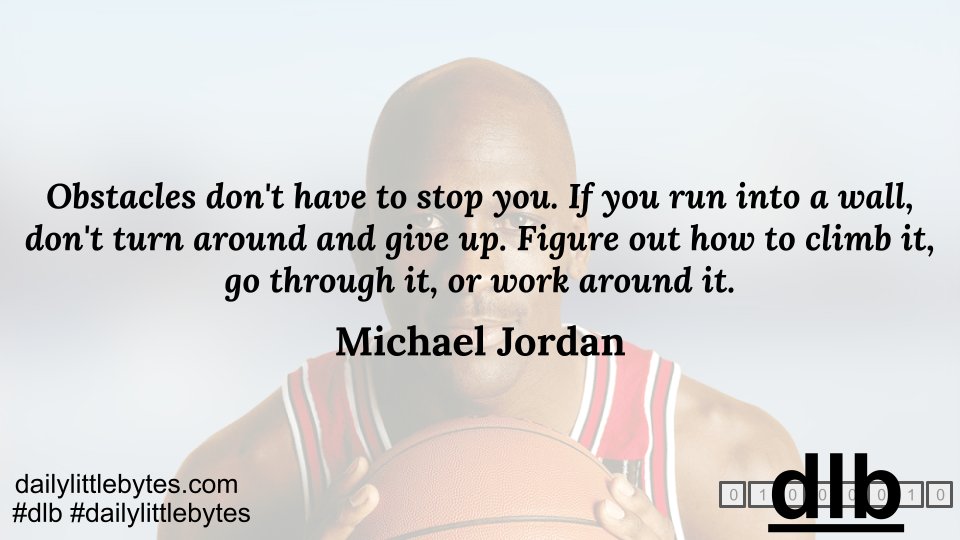 Obstacles don't have to stop you. If you run into a wall, don't turn around and give up. Figure out how to climb it, go through it, or work around it.

Michael Jordan

dailylittlebytes.com
#dlb #dailylittlebytes

dlb
0 1 0 0 0 0 1 0